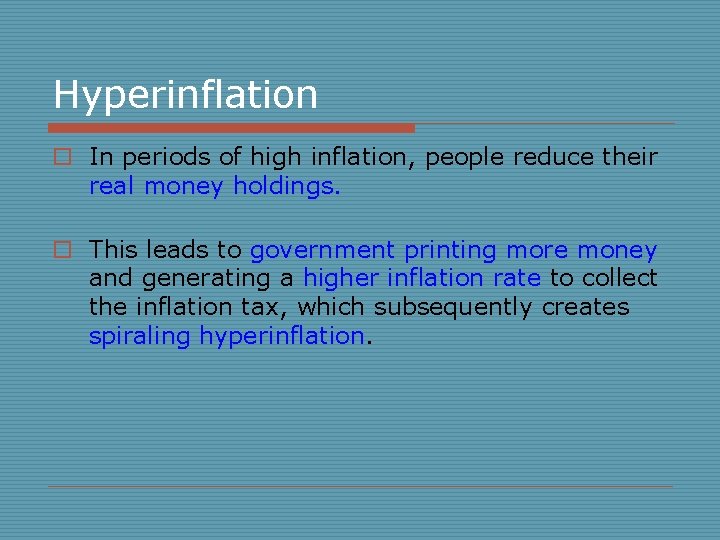 Hyperinflation

In periods of high inflation, people reduce their real money holdings.

This leads to government printing more money and generating a higher inflation rate to collect the inflation tax, which subsequently creates spiraling hyperinflation.